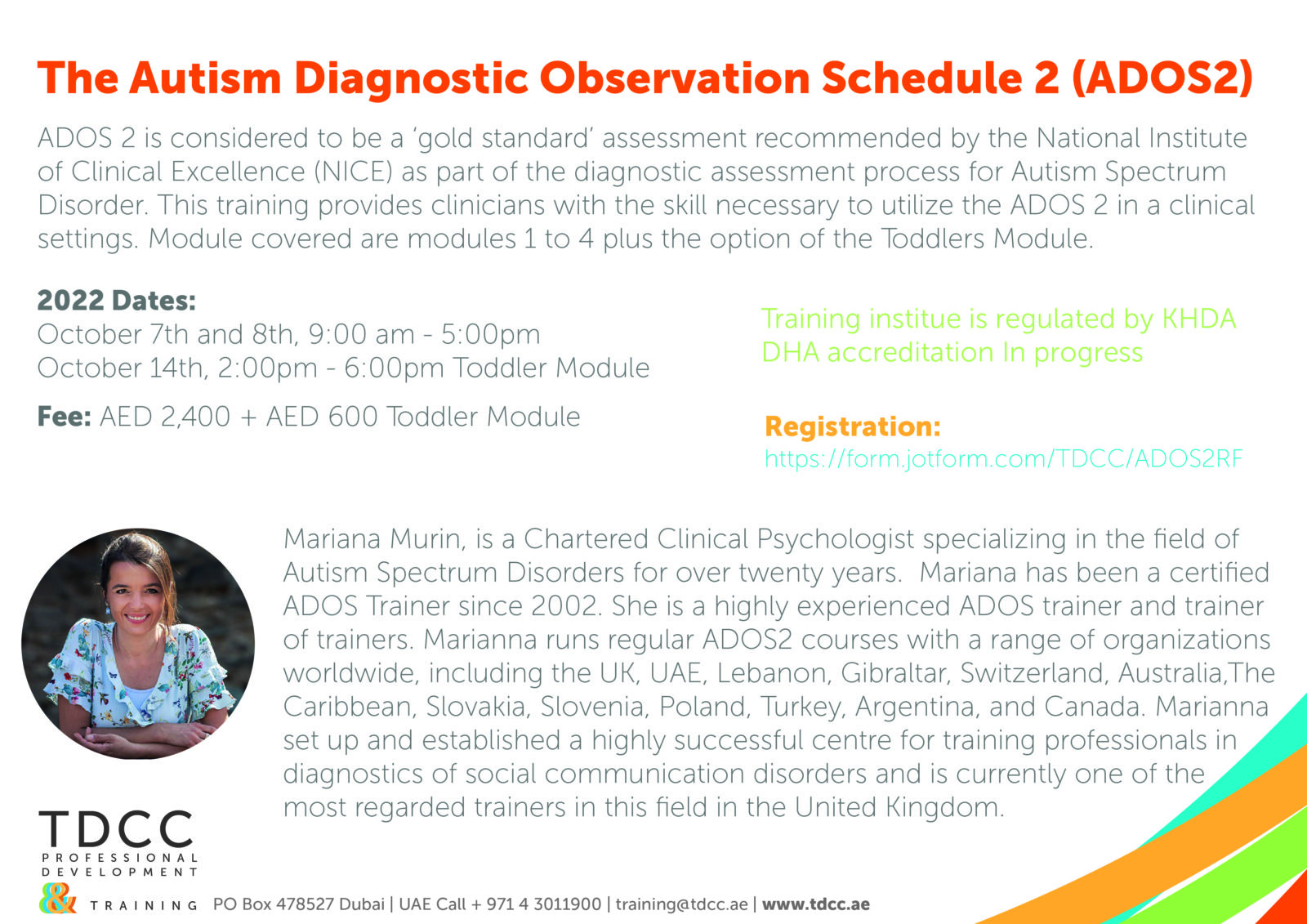 The Autism Diagnostic Observation Schedule 2 (ADOS2)

ADOS 2 is considered to be a 'gold standard' assessment recommended by the National Institute of Clinical Excellence (NICE) as part of the diagnostic assessment process for Autism Spectrum Disorder. This training provides clinicians with the skill necessary to utilize the ADOS 2 in a clinical settings. Module covered are modules 1 to 4 plus the option of the Toddlers Module.

2022 Dates:
October 7th and 8th, 9:00 am - 5:00pm
October 14th, 2:00pm - 6:00pm Toddler Module

Fee: AED 2,400 + AED 600 Toddler Module

Training institue is regulated by KHDA
DHA accreditation In progress

Registration:
https://form.jotform.com/TDCC/ADOS2RF

Mariana Murin, is a Chartered Clinical Psychologist specializing in the field of Autism Spectrum Disorders for over twenty years. Mariana has been a certified ADOS Trainer since 2002. She is a highly experienced ADOS trainer and trainer of trainers. Marianna runs regular ADOS2 courses with a range of organizations worldwide, including the UK, UAE, Lebanon, Gibraltar, Switzerland, Australia,The Caribbean, Slovakia, Slovenia, Poland, Turkey, Argentina, and Canada. Marianna set up and established a highly successful centre for training professionals in diagnostics of social communication disorders and is currently one of the most regarded trainers in this field in the United Kingdom.

TDCC
PROFESSIONAL
DEVELOPMENT
& TRAINING

PO Box 478527 Dubai | UAE Call + 971 4 3011900 | training@tdcc.ae | www.tdcc.ae